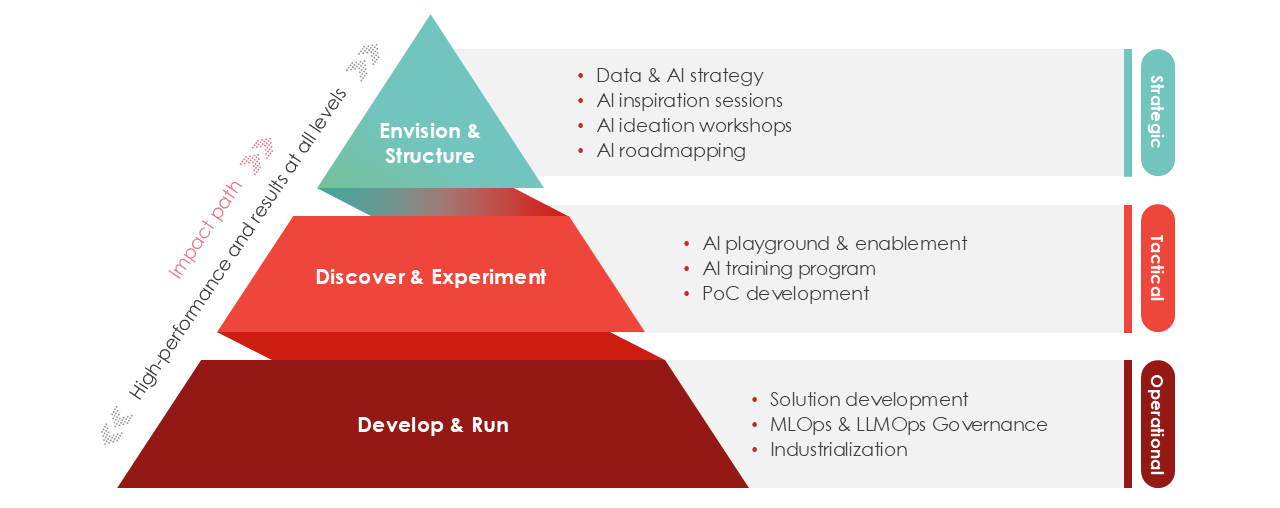 Impact path
High-performance and results at all levels

Envision & Structure

• Data & AI strategy
• AI inspiration sessions
• AI ideation workshops
• AI roadmapping

Strategic

Discover & Experiment

• AI playground & enablement
• AI training program
• PoC development

Tactical

Develop & Run

• Solution development
• MLOps & LLMOps Governance
• Industrialization

Operational